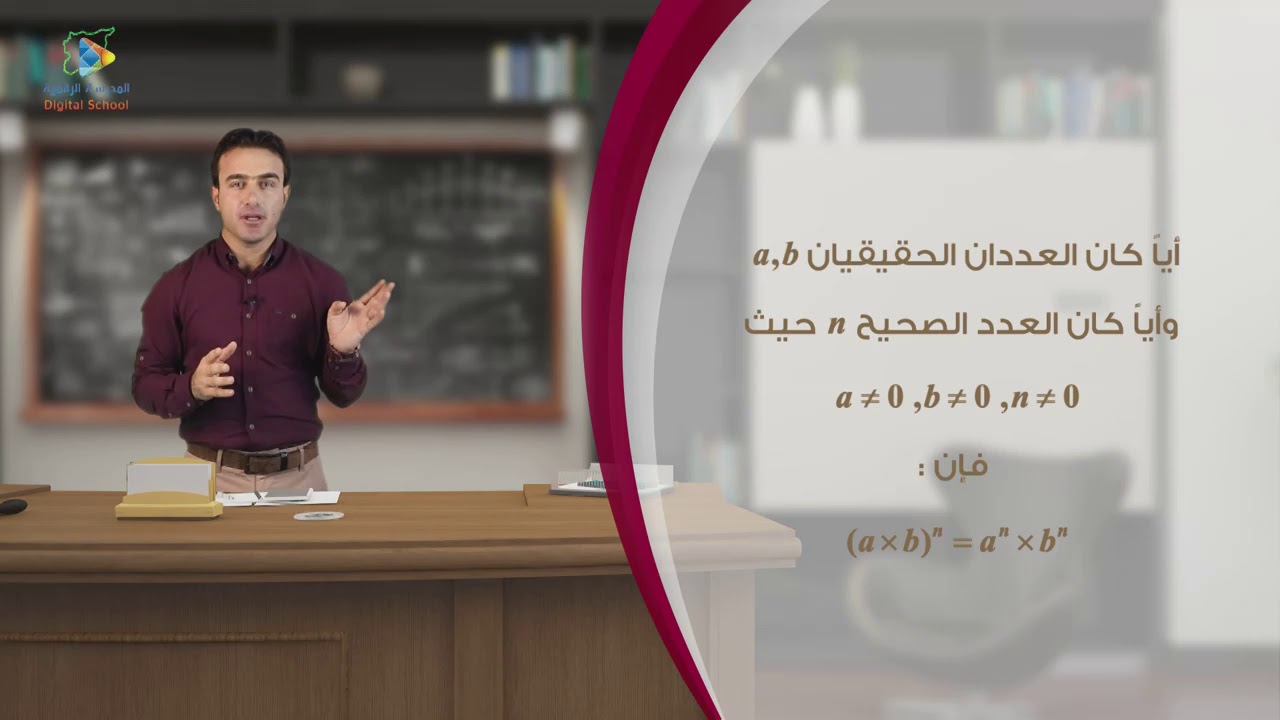 المدرسة الرقمية
Digital School

أياً كان العددان الحقيقيان $a,b$

وأياً كان العدد الصحيح $n$ حيث

$a \neq 0$ ,$b \neq 0$ ,$n \neq 0$

فإن :

$(a \times b)^n = a^n \times b^n$